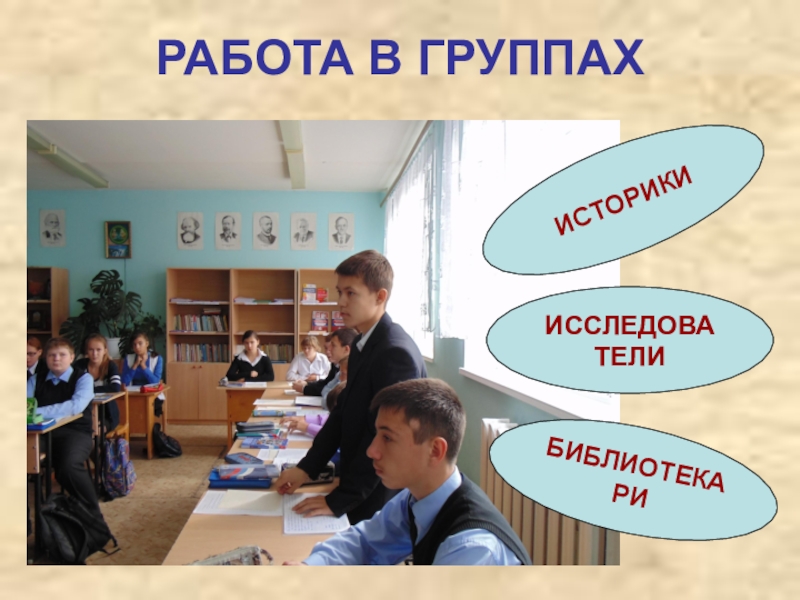 РАБОТА В ГРУППАХ

ИСТОРИКИ

ИССЛЕДОВА ТЕЛИ

БИБЛИОТЕКА РИ